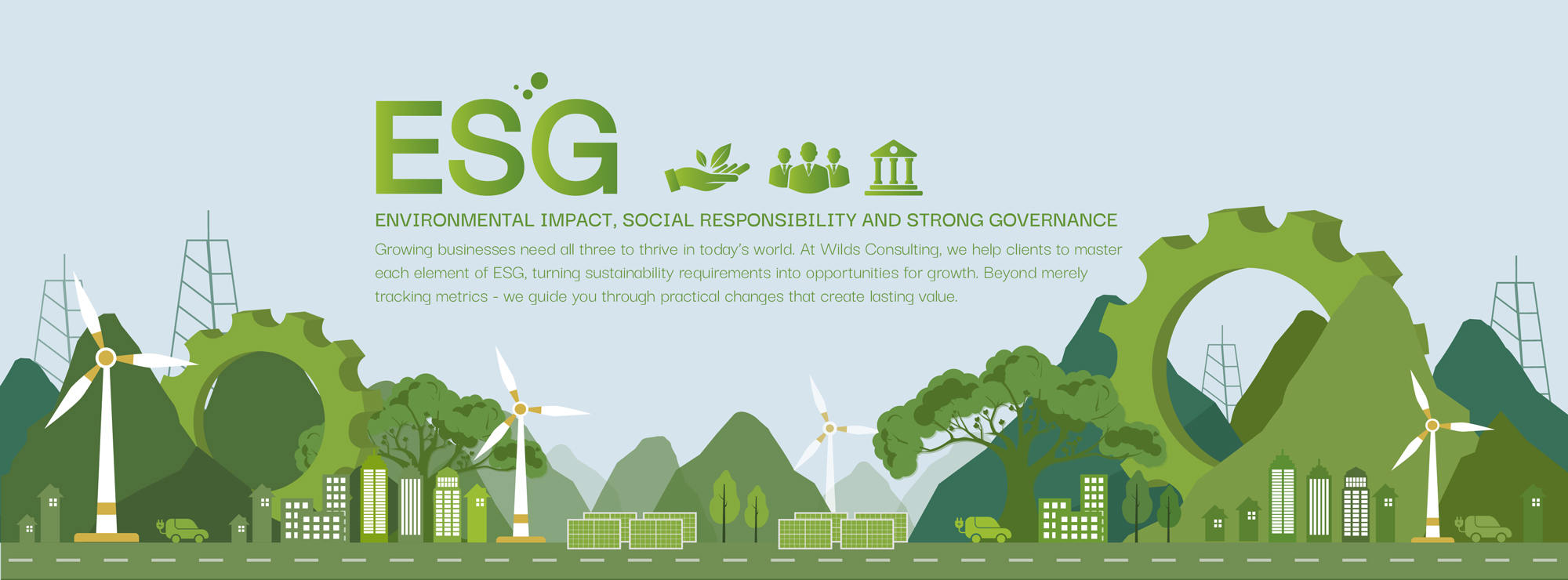 ESG

ENVIRONMENTAL IMPACT, SOCIAL RESPONSIBILITY AND STRONG GOVERNANCE

Growing businesses need all three to thrive in today's world. At Wilds Consulting, we help clients to master each element of ESG, turning sustainability requirements into opportunities for growth. Beyond merely tracking metrics - we guide you through practical changes that create lasting value.